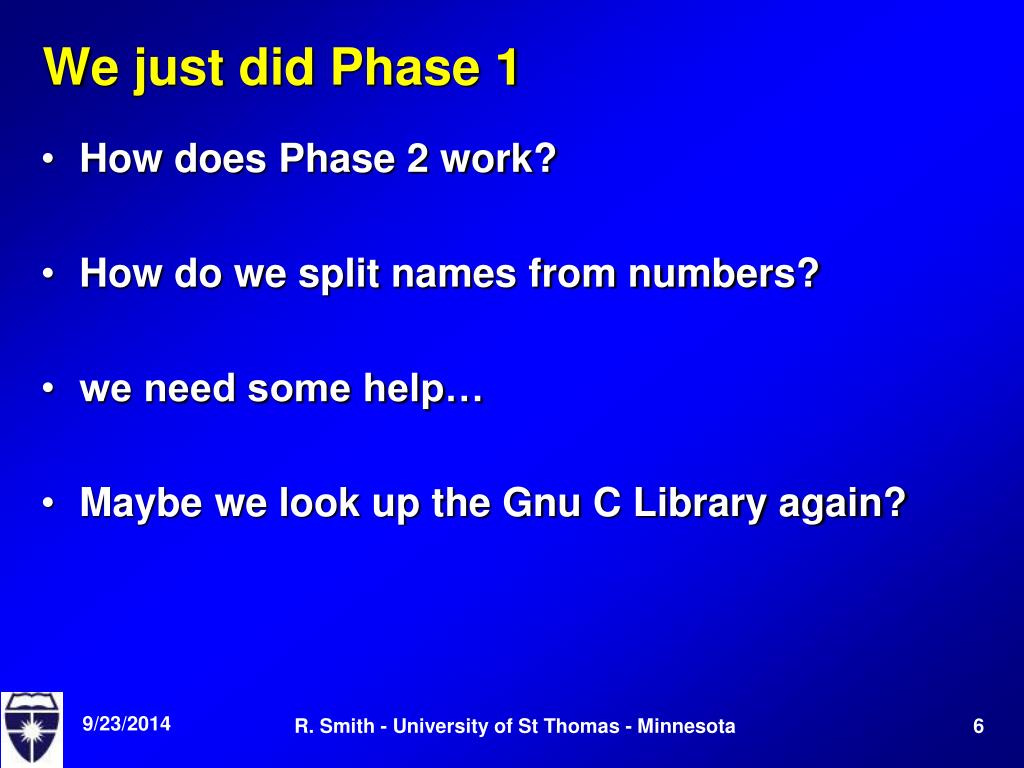 We just did Phase 1

• How does Phase 2 work?

• How do we split names from numbers?

• we need some help…

• Maybe we look up the Gnu C Library again?

9/23/2014

R. Smith - University of St Thomas - Minnesota

6